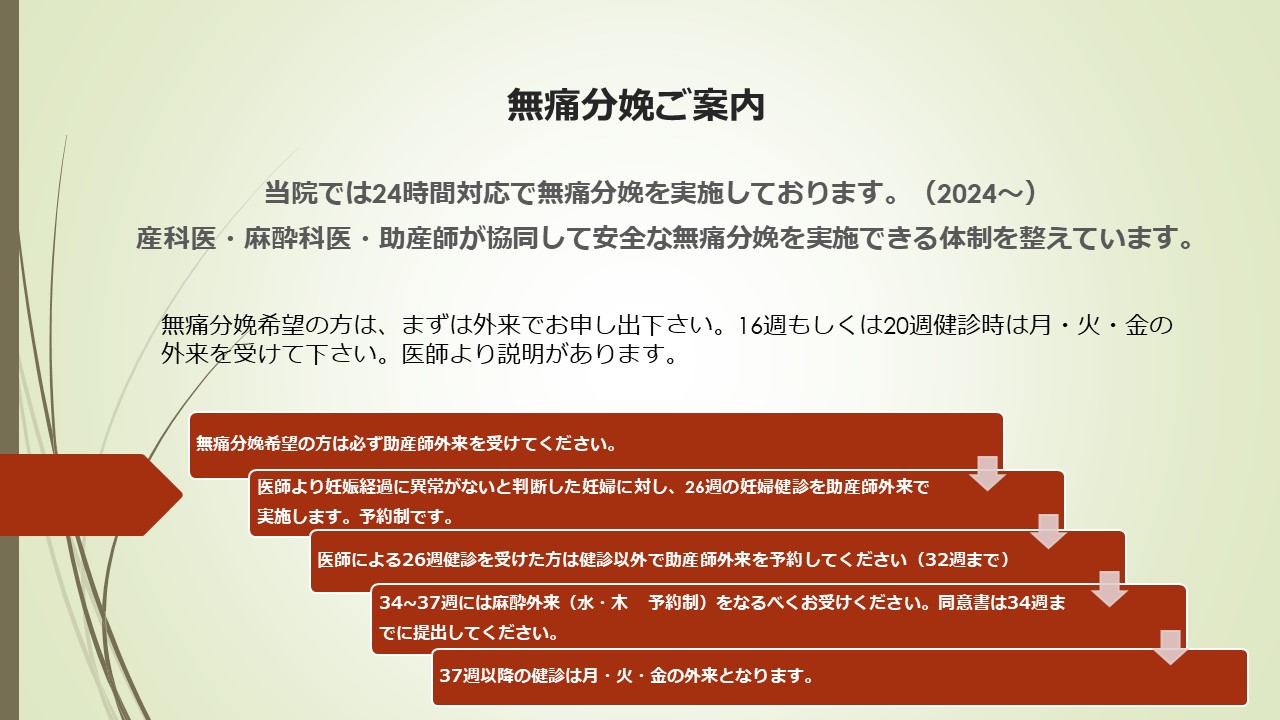 無痛分娩ご案内

当院では24時間対応で無痛分娩を実施しております。（2024～）
産科医・麻酔科医・助産師が協同して安全な無痛分娩を実施できる体制を整えています。

無痛分娩希望の方は、まずは外来でお申し出下さい。16週もしくは20週健診時は月・火・金の外来を受けて下さい。医師より説明があります。

無痛分娩希望の方は必ず助産師外来を受けてください。

医師より妊娠経過に異常がないと判断した妊婦に対し、26週の妊婦健診を助産師外来で実施します。予約制です。

医師による26週健診を受けた方は健診以外で助産師外来を予約してください（32週まで）

34~37週には麻酔外来（水・木　予約制）をなるべくお受けください。同意書は34週までに提出してください。

37週以降の健診は月・火・金の外来となります。